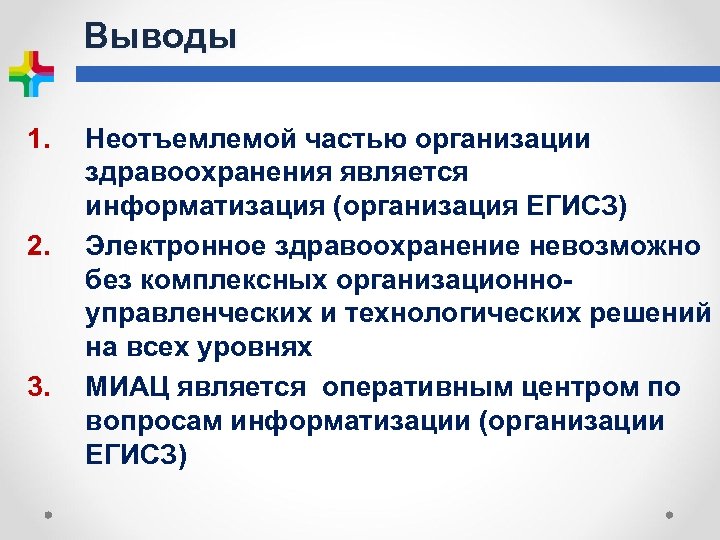 Выводы

1. Неотъемлемой частью организации здравоохранения является информатизация (организация ЕГИСЗ)

2. Электронное здравоохранение невозможно без комплексных организационно-управленческих и технологических решений на всех уровнях

3. МИАЦ является  оперативным центром по вопросам информатизации (организации ЕГИСЗ)